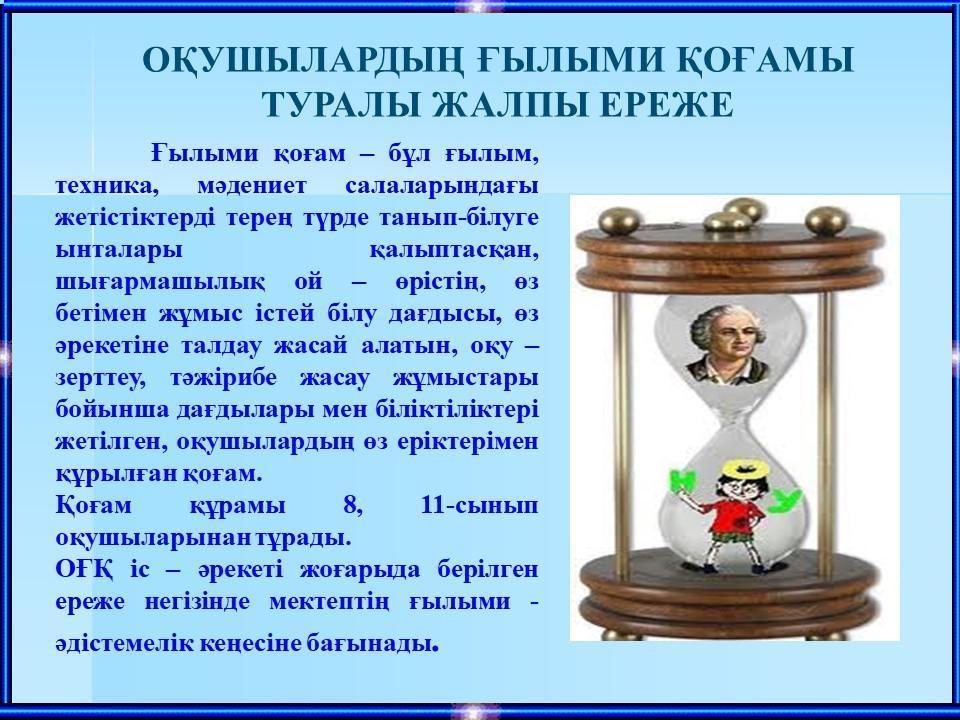 ОҚУШЫЛАРДЫҢ ҒЫЛЫМИ ҚОҒАМЫ ТУРАЛЫ ЖАЛПЫ ЕРЕЖЕ

Ғылыми қоғам – бұл ғылым, техника, мәдениет салаларындағы жетістіктерді терең түрде танып-білуге ынталары қалыптасқан, шығармашылық ой – өрістің, өз бетімен жұмыс істей білу дағдысы, өз әрекетіне талдау жасай алатын, оқу – зерттеу, тәжірибе жасау жұмыстары бойынша дағдылары мен біліктіліктері жетілген, оқушылардың өз еріктерімен құрылған қоғам.

Қоғам құрамы 8, 11-сынып оқушыларынан тұрады.

ОҒҚ іс – әрекеті жоғарыда берілген ереже негізінде мектептің ғылыми - әдістемелік кеңесіне бағынады.

Н
У